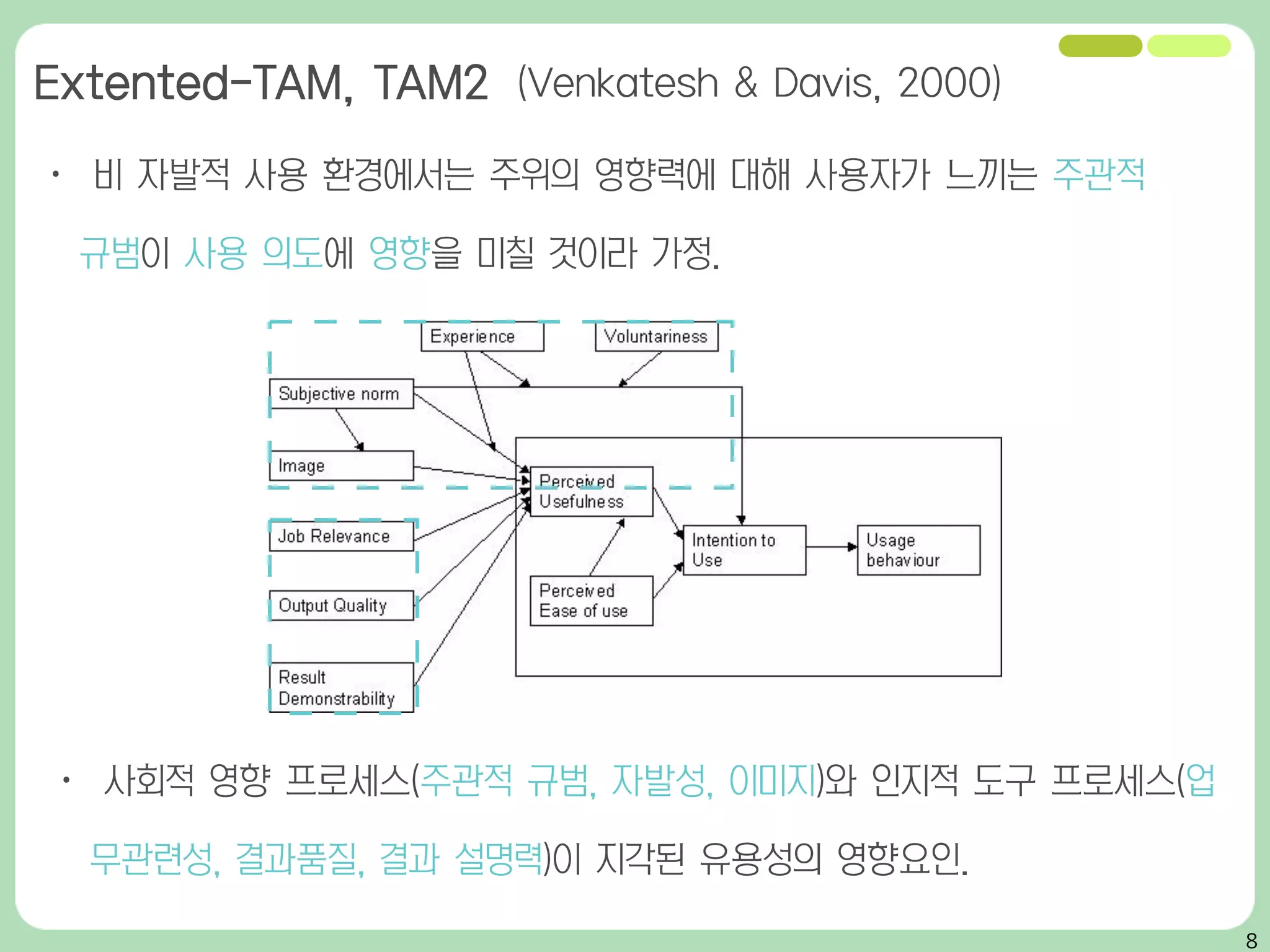 Extented-TAM, TAM2 (Venkatesh & Davis, 2000)

• 비 자발적 사용 환경에서는 주위의 영향력에 대해 사용자가 느끼는 주관적 규범이 사용 의도에 영향을 미칠 것이라 가정.

Experience

Voluntariness

Subjective norm

Image

Job Relevance

Output Quality

Result Demonstrability

Perceived Usefulness

Perceived Ease of use

Intention to Use

Usage behaviour

• 사회적 영향 프로세스(주관적 규범, 자발성, 이미지)와 인지적 도구 프로세스(업무관련성, 결과품질, 결과 설명력)이 지각된 유용성의 영향요인.

8